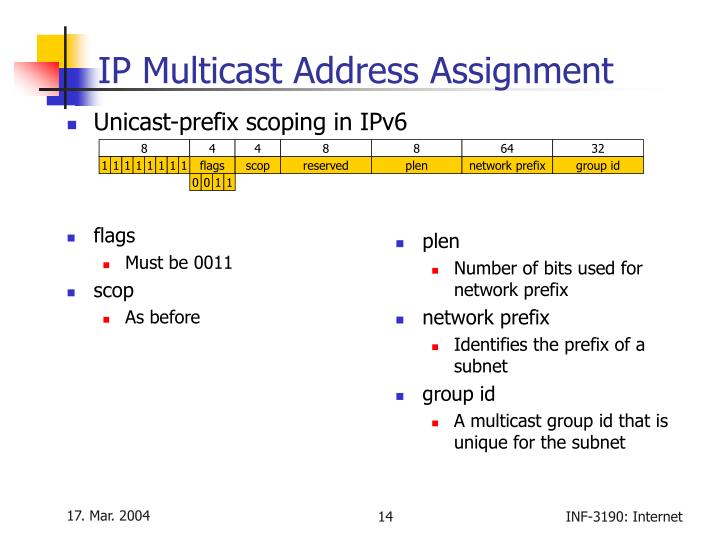 IP Multicast Address Assignment

Unicast-prefix scoping in IPv6

| 8 | 4 | 4 | 8 | 8 | 64 | 32 |
|---|---|---|---|---|---|---|
| 1 1 1 1 1 1 1 1 | flags | scop | reserved | plen | network prefix | group id |
| | 0 0 1 1 | | | | | |

flags

Must be 0011

scop

As before

plen

Number of bits used for network prefix

network prefix

Identifies the prefix of a subnet

group id

A multicast group id that is unique for the subnet

17. Mar. 2004

14

INF-3190: Internet